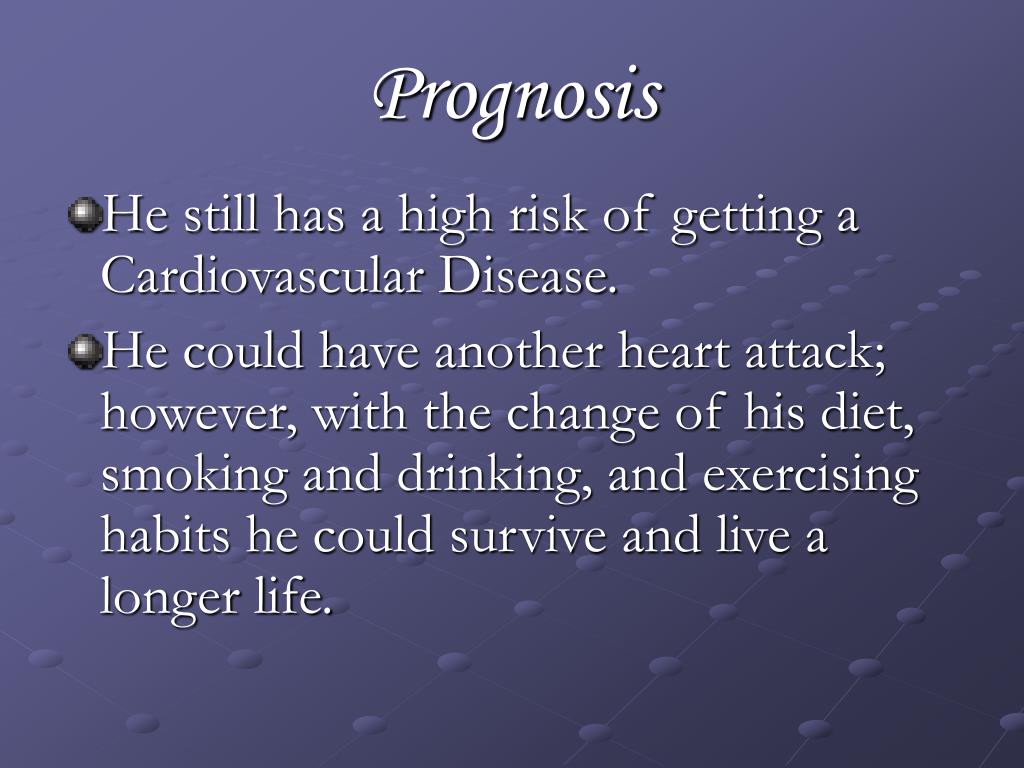 Prognosis

He still has a high risk of getting a Cardiovascular Disease.

He could have another heart attack; however, with the change of his diet, smoking and drinking, and exercising habits he could survive and live a longer life.